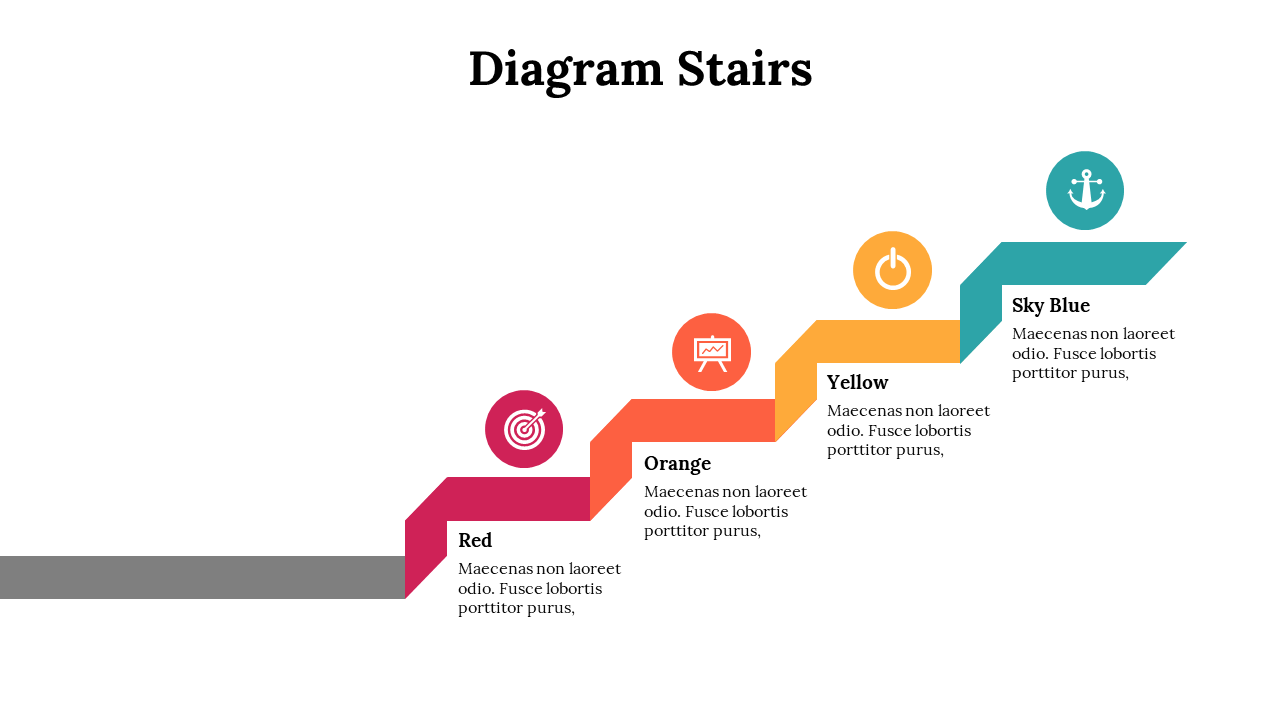 Diagram Stairs

Red
Maecenas non laoreet odio. Fusce lobortis porttitor purus,

Orange
Maecenas non laoreet odio. Fusce lobortis porttitor purus,

Yellow
Maecenas non laoreet odio. Fusce lobortis porttitor purus,

Sky Blue
Maecenas non laoreet odio. Fusce lobortis porttitor purus,